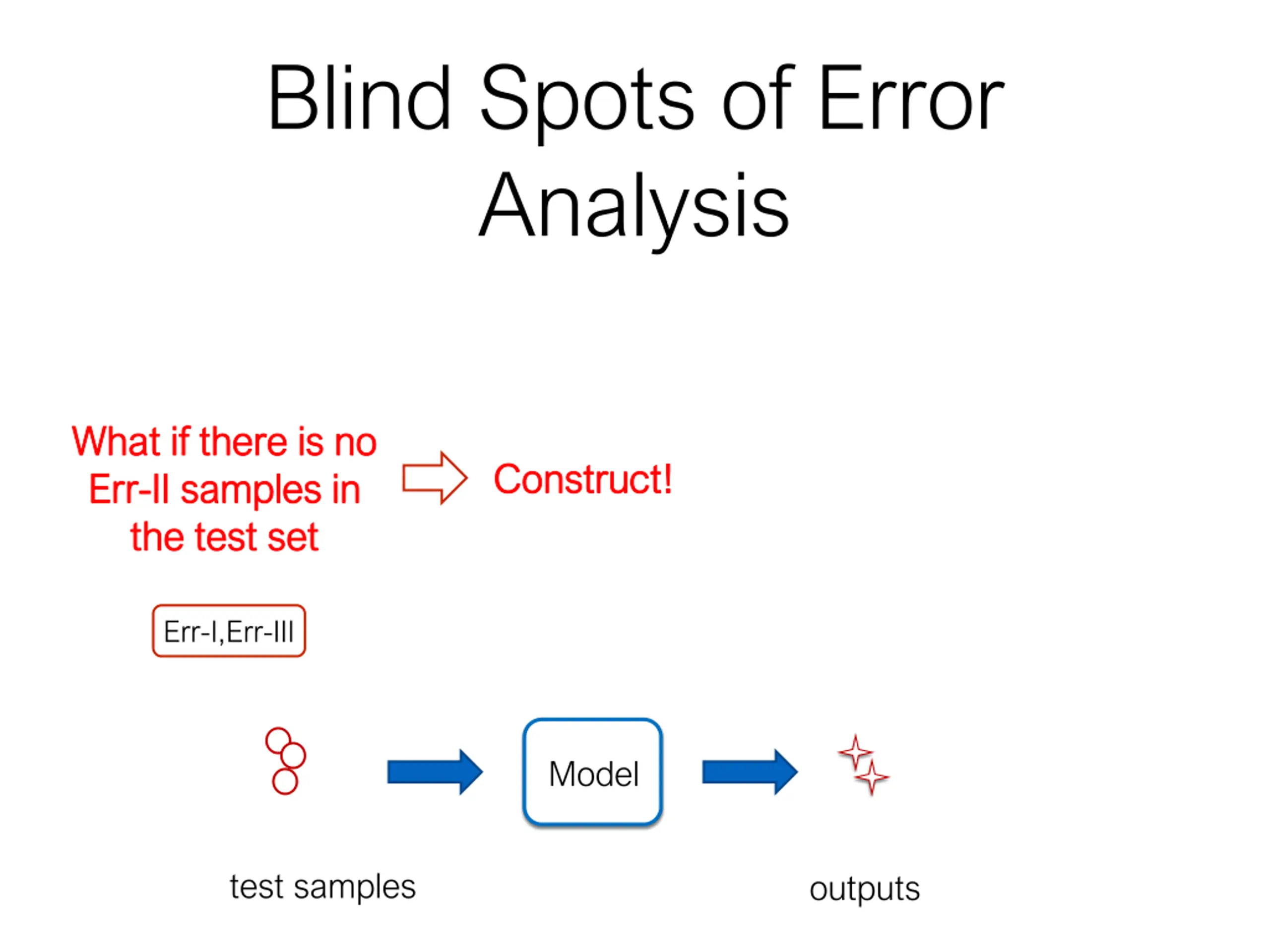 Blind Spots of Error Analysis

What if there is no Err-II samples in the test set

Construct!

Err-I,Err-III

Model

test samples

outputs